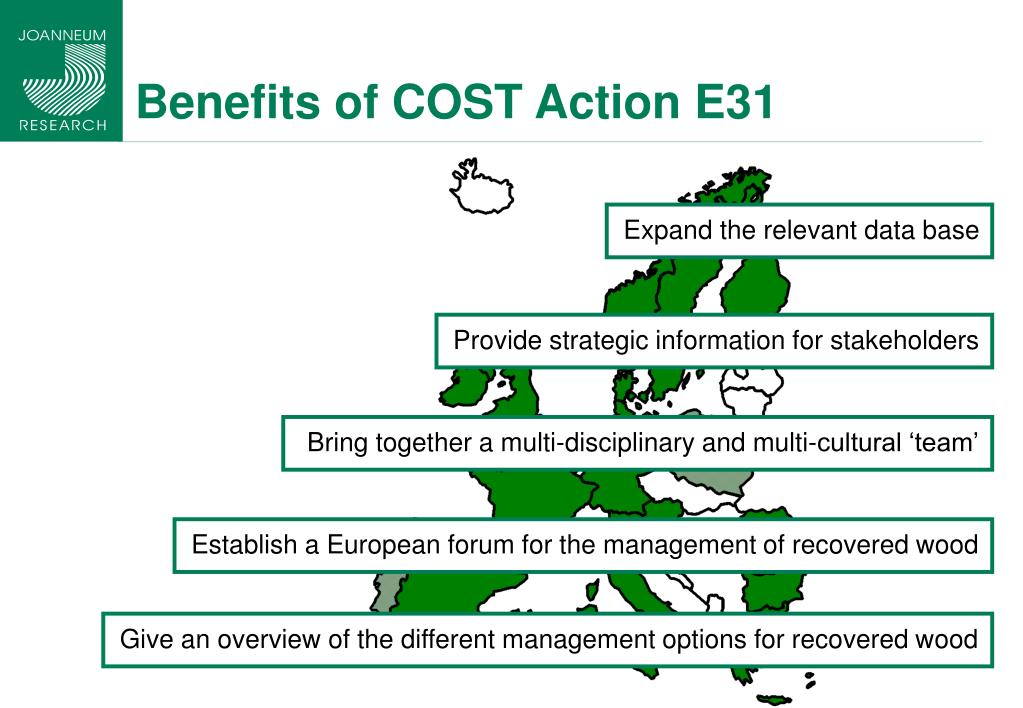 JOANNEUM
RESEARCH

Benefits of COST Action E31

Expand the relevant data base

Provide strategic information for stakeholders

Bring together a multi-disciplinary and multi-cultural ‘team’

Establish a European forum for the management of recovered wood

Give an overview of the different management options for recovered wood